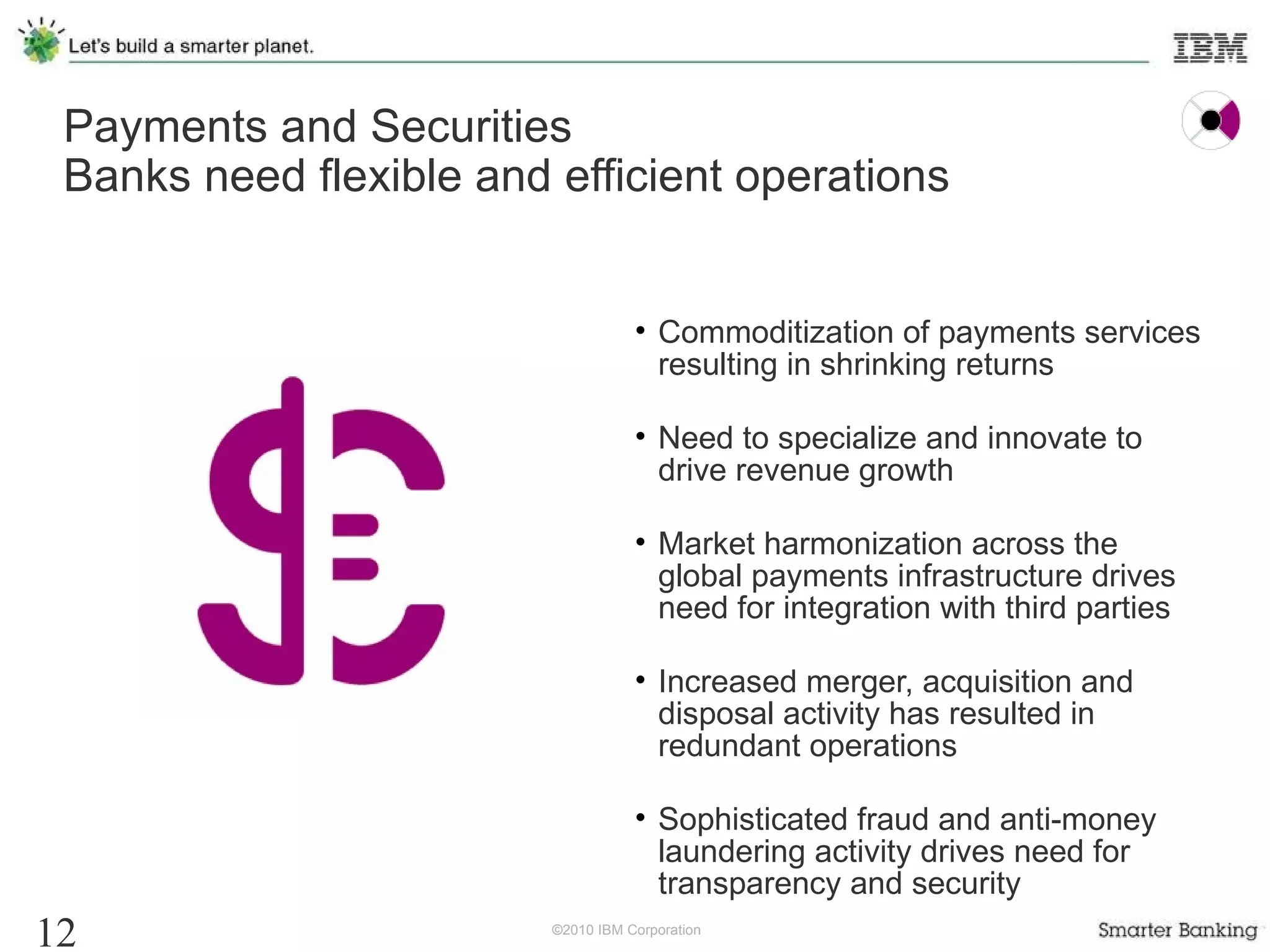 Let's build a smarter planet.

IBM

Payments and Securities
Banks need flexible and efficient operations

• Commoditization of payments services resulting in shrinking returns

• Need to specialize and innovate to drive revenue growth

• Market harmonization across the global payments infrastructure drives need for integration with third parties

• Increased merger, acquisition and disposal activity has resulted in redundant operations

• Sophisticated fraud and anti-money laundering activity drives need for transparency and security

12

©2010 IBM Corporation

Smarter Banking